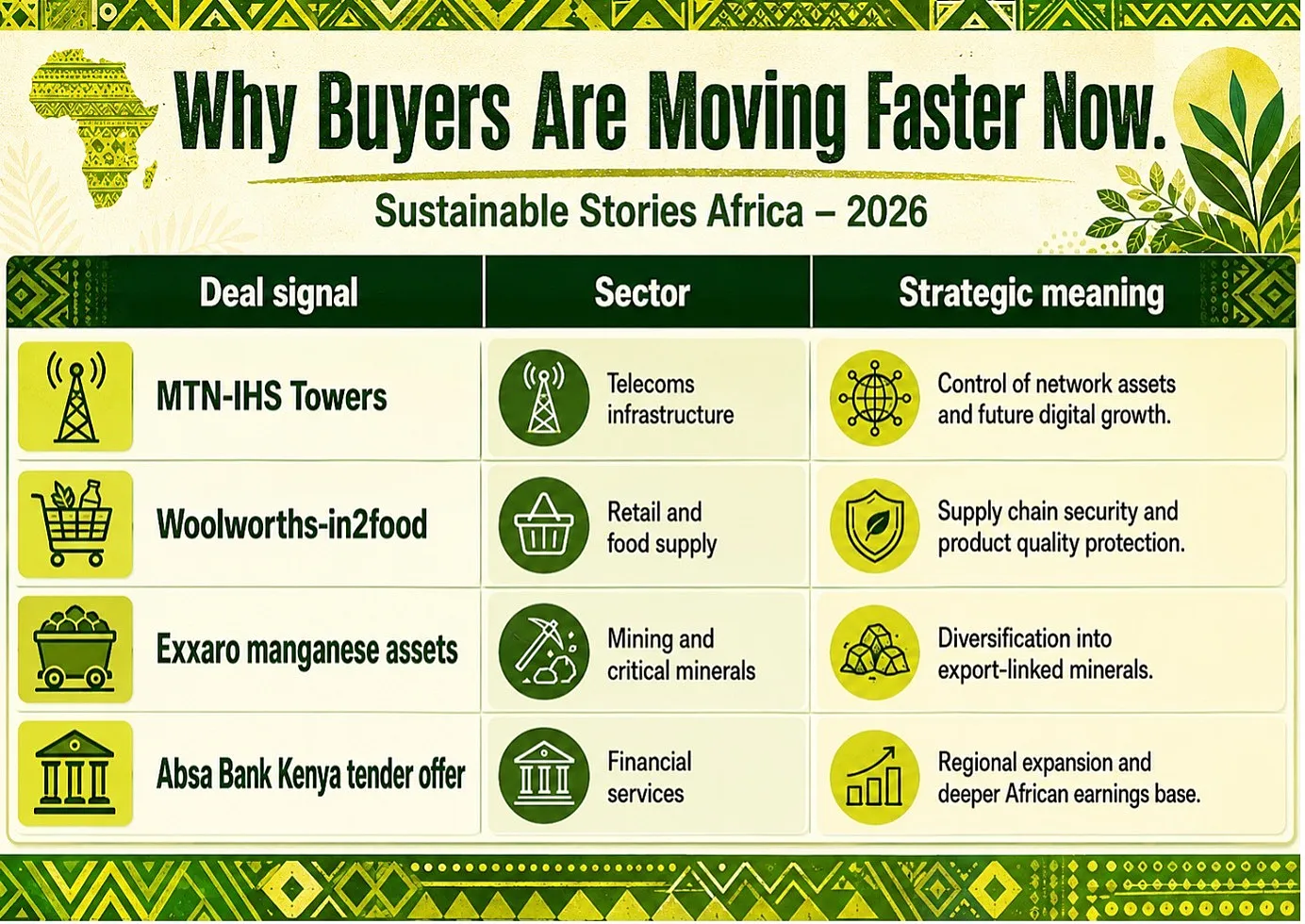 Why Buyers Are Moving Faster Now.

Sustainable Stories Africa – 2026

| Deal signal | Sector | Strategic meaning |
|---|---|---|
| MTN-IHS Towers | Telecoms infrastructure | Control of network assets and future digital growth. |
| Woolworths-in2food | Retail and food supply | Supply chain security and product quality protection. |
| Exxaro manganese assets | Mining and critical minerals | Diversification into export-linked minerals. |
| Absa Bank Kenya tender offer | Financial services | Regional expansion and deeper African earnings base. |